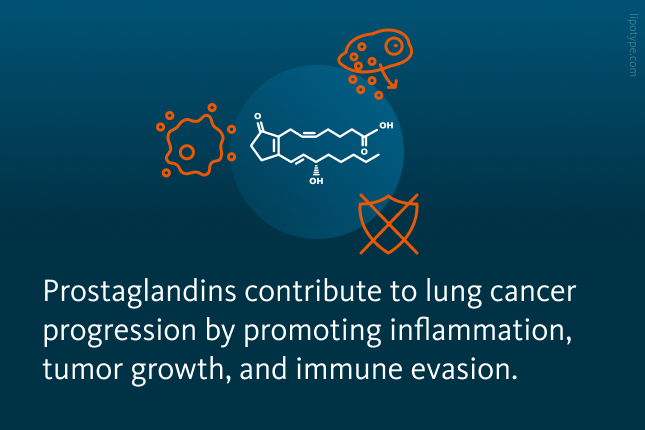 lipotype.com

O

OH

O

OH

Prostaglandins contribute to lung cancer progression by promoting inflammation, tumor growth, and immune evasion.